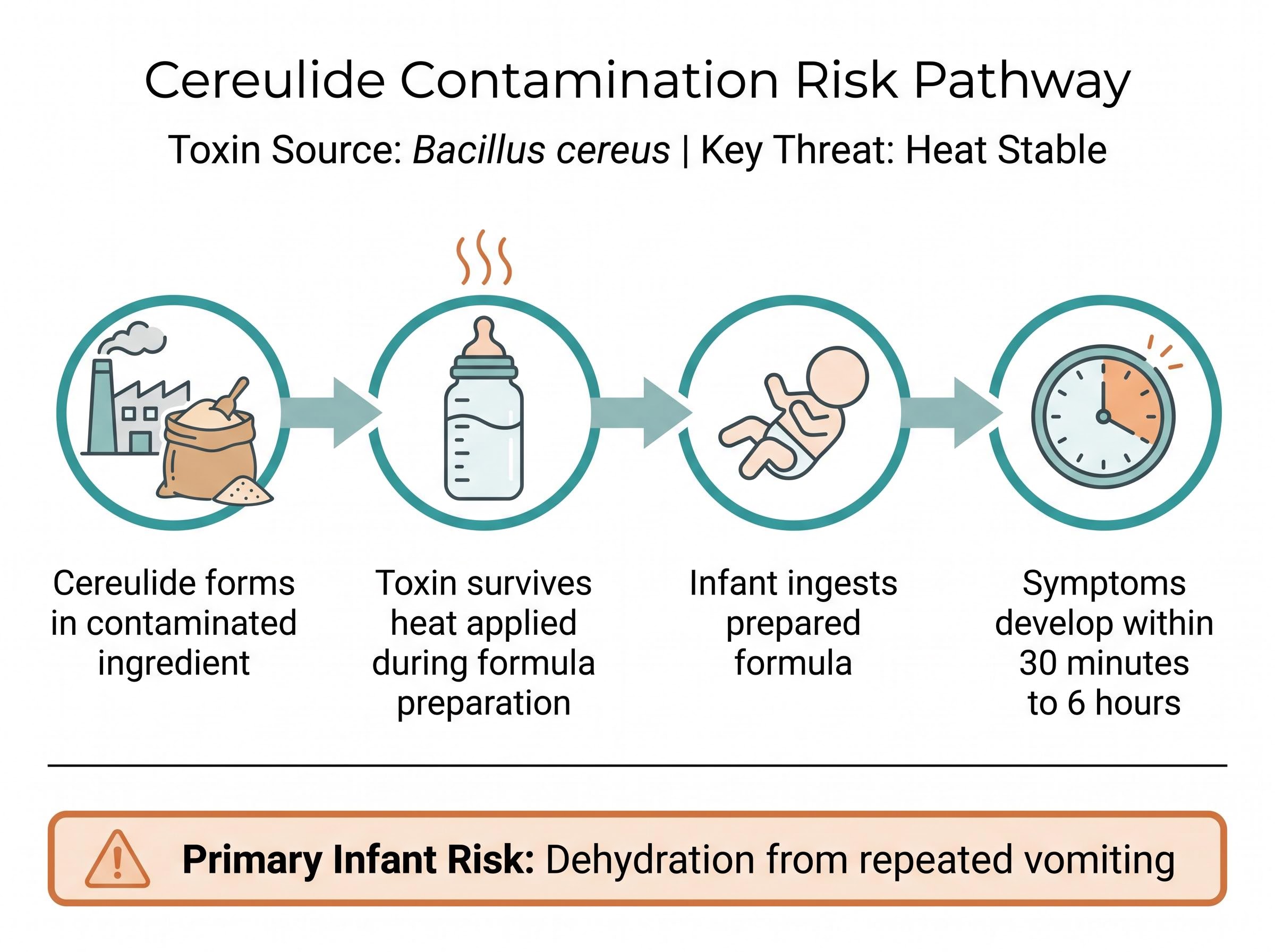 Cereulide Contamination Risk Pathway

Toxin Source: Bacillus cereus | Key Threat: Heat Stable

Cereulide forms in contaminated ingredient

Toxin survives heat applied during formula preparation

Infant ingests prepared formula

Symptoms develop within 30 minutes to 6 hours

Primary Infant Risk: Dehydration from repeated vomiting